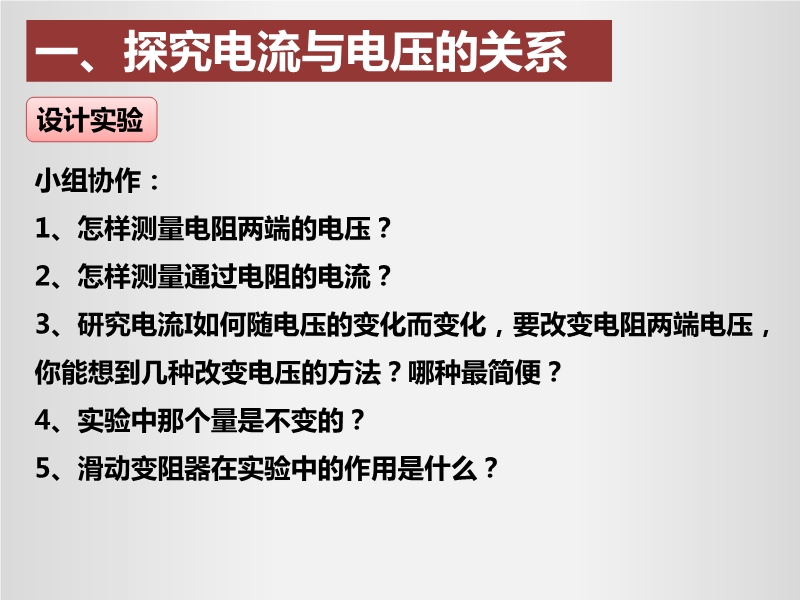 一、探究电流与电压的关系

设计实验

小组协作：

1、怎样测量电阻两端的电压？

2、怎样测量通过电阻的电流？

3、研究电流I如何随电压的变化而变化，要改变电阻两端电压，你能想到几种改变电压的方法？哪种最简便？

4、实验中那个量是不变的？

5、滑动变阻器在实验中的作用是什么？